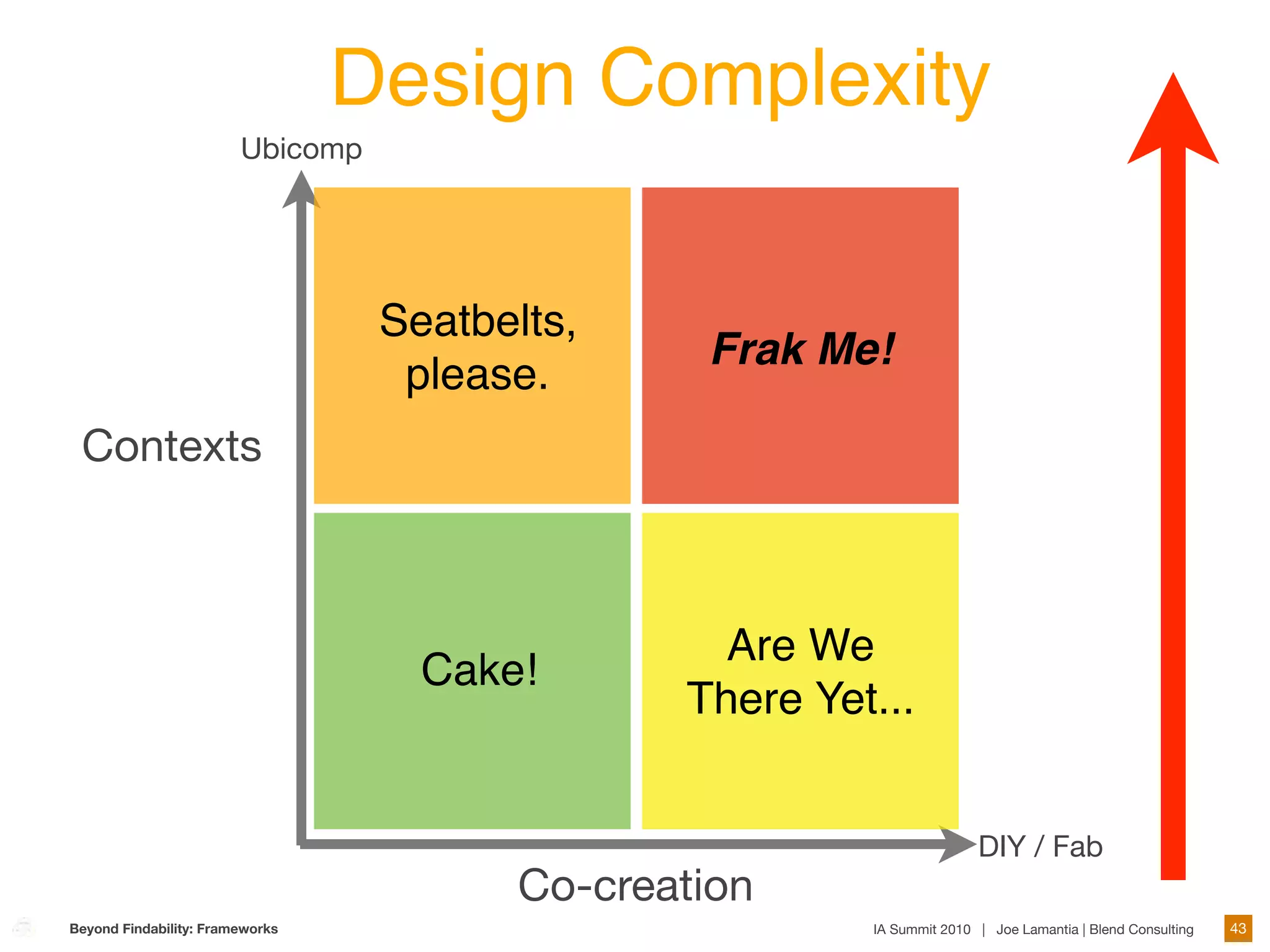 Design Complexity

Ubicomp

Contexts

Seatbelts, please.

Frak Me!

Cake!

Are We There Yet...

DIY / Fab

Co-creation

Beyond Findability: Frameworks

IA Summit 2010 | Joe Lamantia | Blend Consulting

43